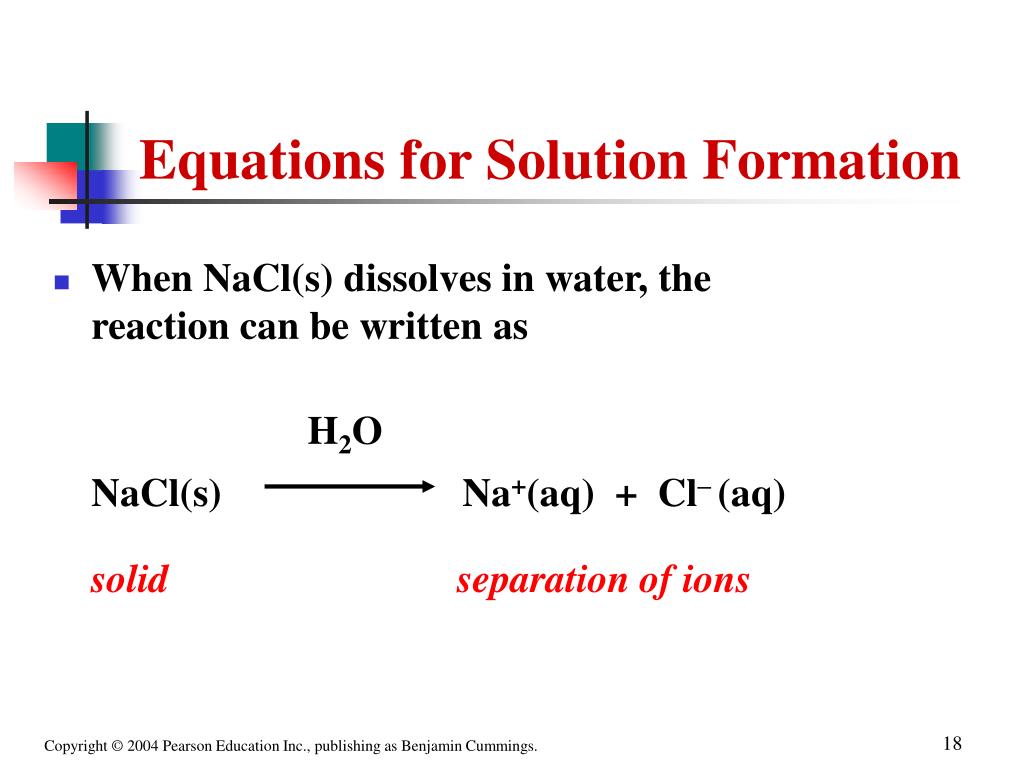 Equations for Solution Formation

When NaCl(s) dissolves in water, the reaction can be written as

$NaCl(s) \xrightarrow{H_2O} Na^+(aq) + Cl^-(aq)$

solid separation of ions

Copyright © 2004 Pearson Education Inc., publishing as Benjamin Cummings.

18